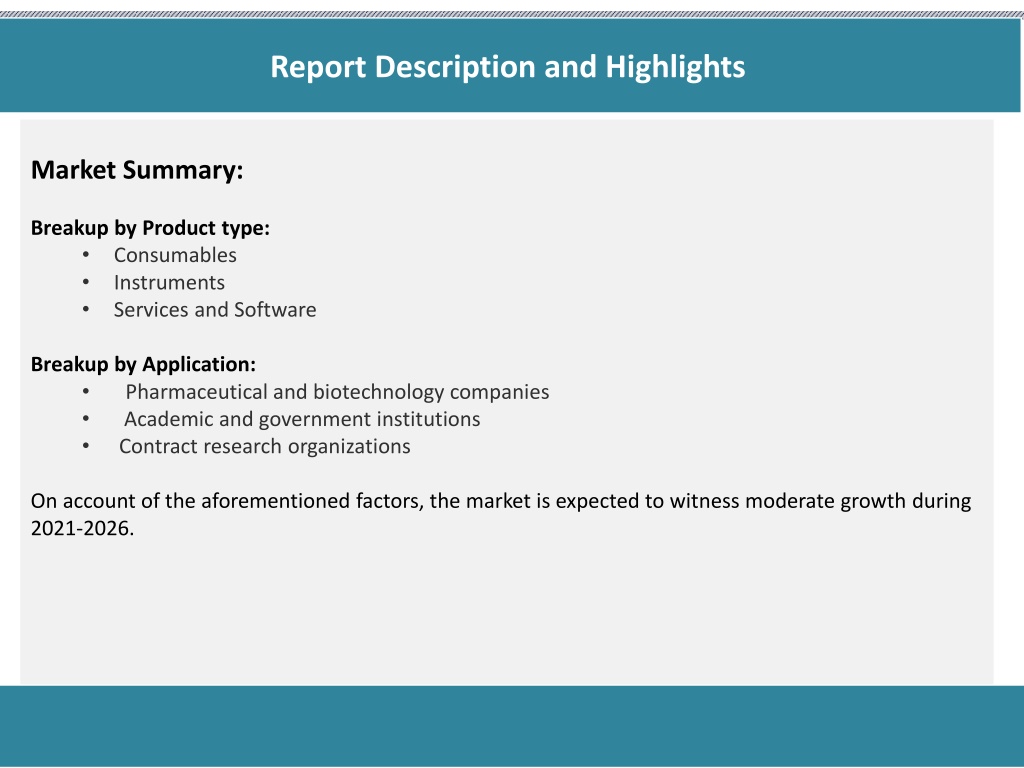 Report Description and Highlights

Market Summary:

Breakup by Product type:
• Consumables
• Instruments
• Services and Software

Breakup by Application:
• Pharmaceutical and biotechnology companies
• Academic and government institutions
• Contract research organizations

On account of the aforementioned factors, the market is expected to witness moderate growth during 2021-2026.